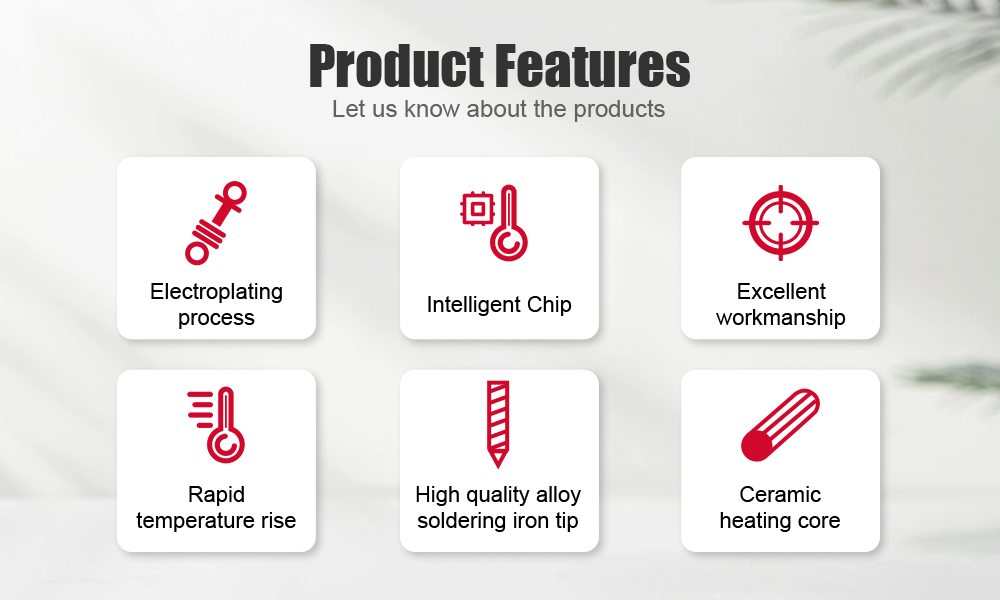 Product Features
Let us know about the products

Electroplating process

Intelligent Chip

Excellent workmanship

Rapid temperature rise

High quality alloy soldering iron tip

Ceramic heating core